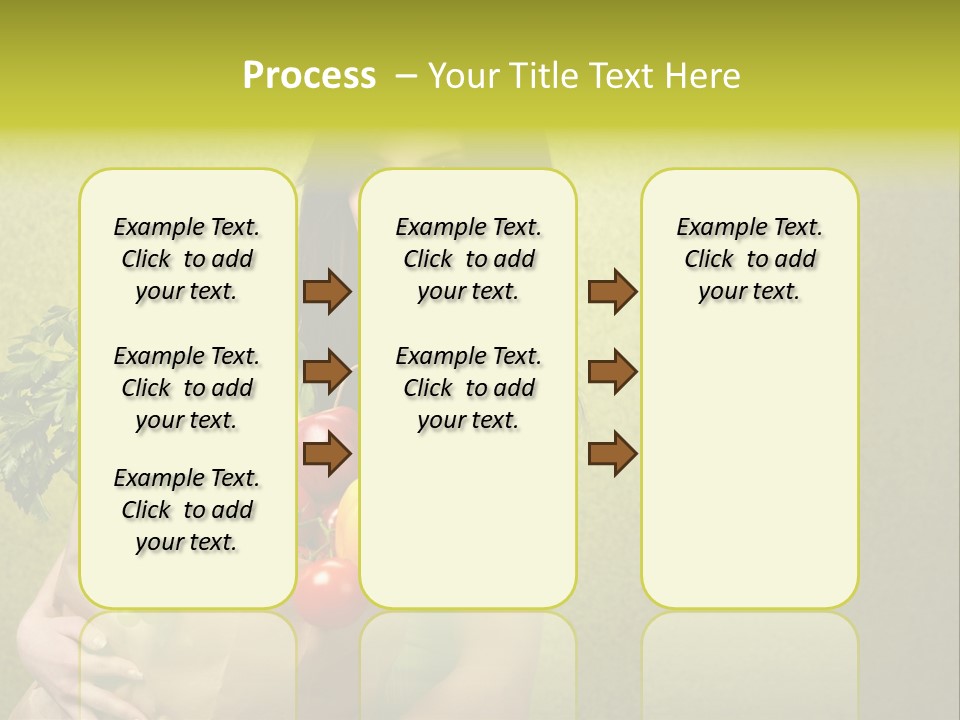 Process – Your Title Text Here

Example Text. Click to add your text.

Example Text. Click to add your text.

Example Text. Click to add your text.

Example Text. Click to add your text.

Example Text. Click to add your text.

Example Text. Click to add your text.